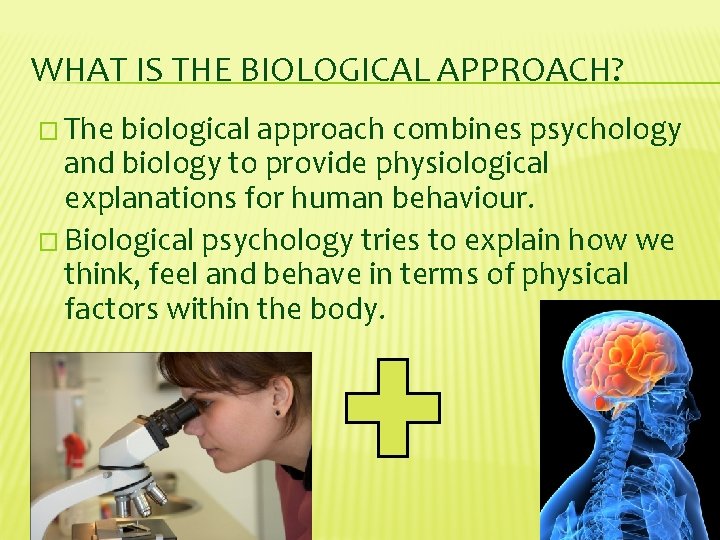 WHAT IS THE BIOLOGICAL APPROACH?

□ The biological approach combines psychology and biology to provide physiological explanations for human behaviour.

□ Biological psychology tries to explain how we think, feel and behave in terms of physical factors within the body.